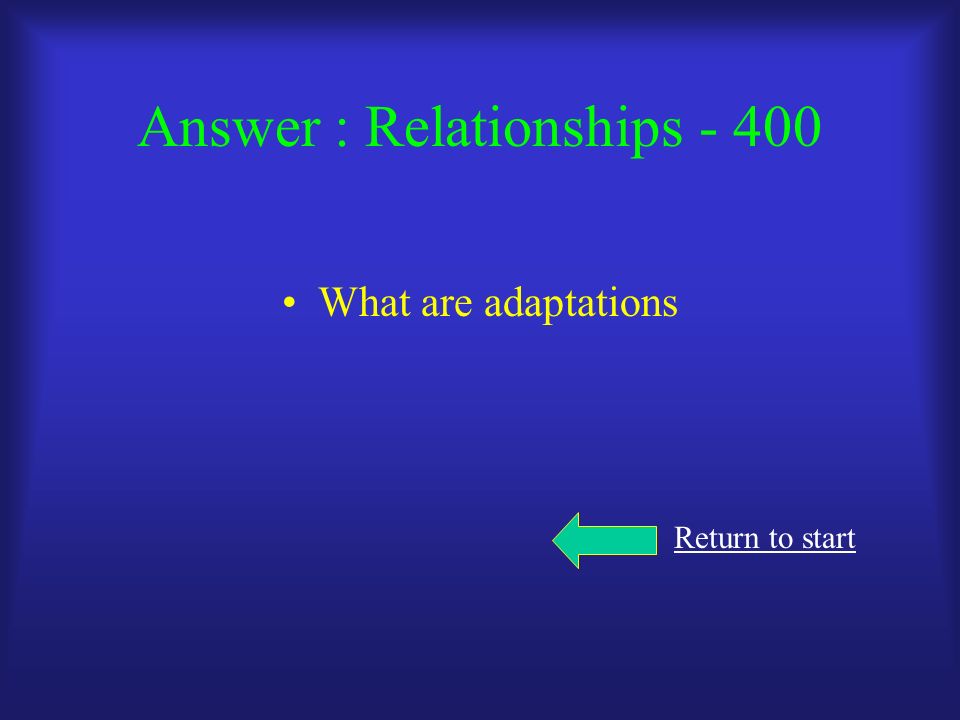 Answer : Relationships - 400

• What are adaptations

Return to start